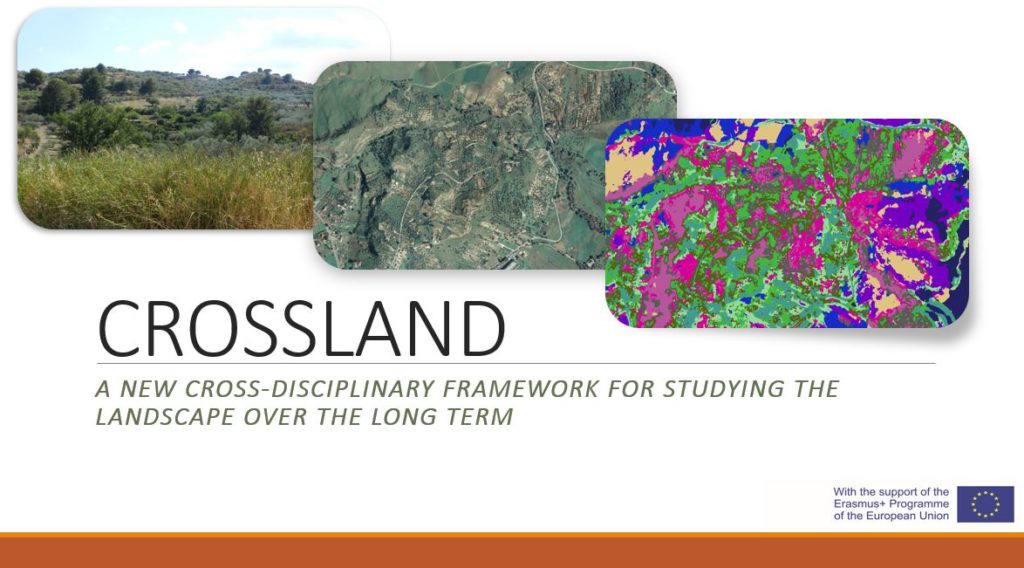 CROSSLAND

A NEW CROSS-DISCIPLINARY FRAMEWORK FOR STUDYING THE LANDSCAPE OVER THE LONG TERM

With the support of the Erasmus+ Programme of the European Union